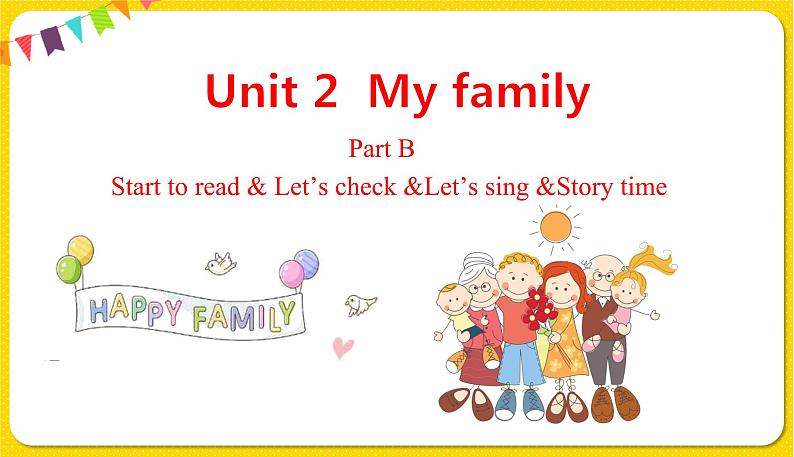 Unit 2 My family

Part B

Start to read & Let’s check &Let’s sing &Story time

HAPPY FAMILY